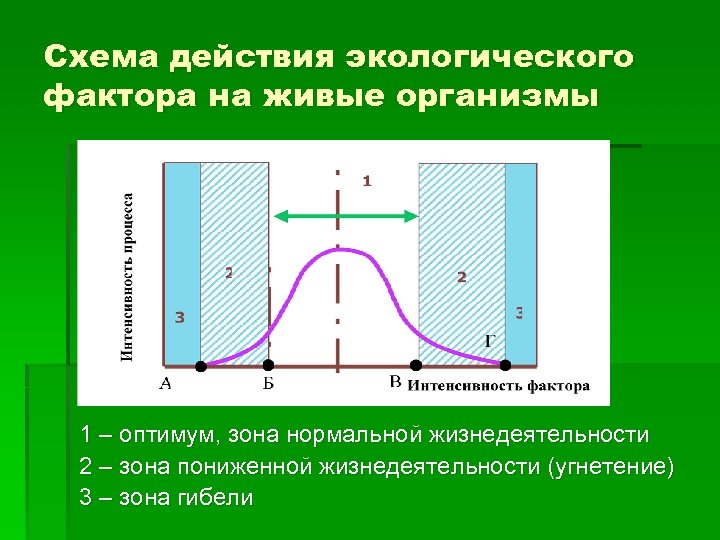 Схема действия экологического фактора на живые организмы

Интенсивность процесса

1

2

2

3

3

Г

А

Б

В

Интенсивность фактора

1 – оптимум, зона нормальной жизнедеятельности

2 – зона пониженной жизнедеятельности (угнетение)

3 – зона гибели